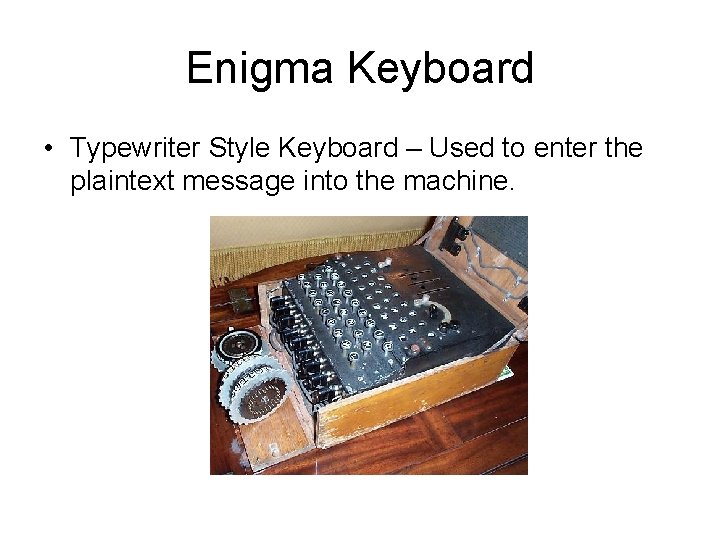 Enigma Keyboard

• Typewriter Style Keyboard – Used to enter the plaintext message into the machine.